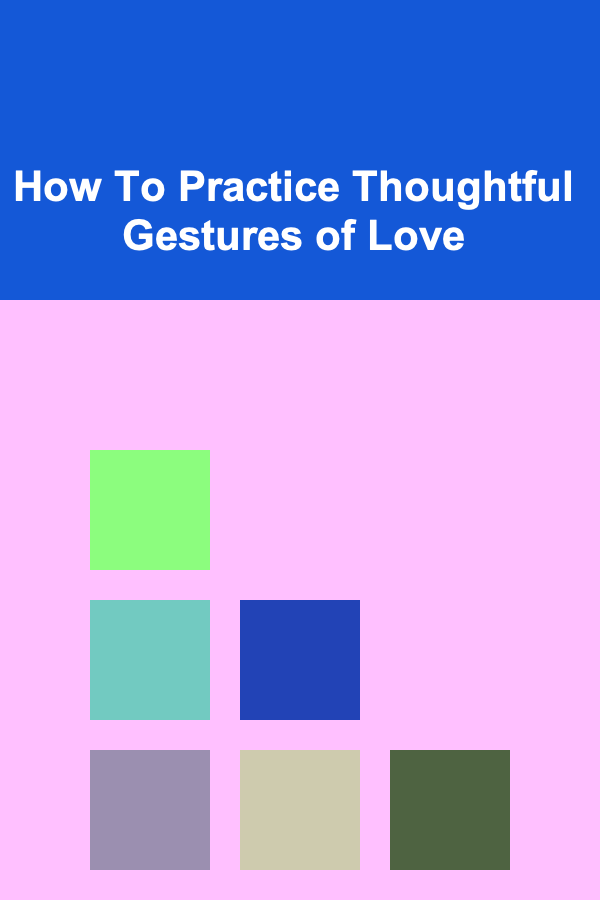 How To Practice Thoughtful Gestures of Love